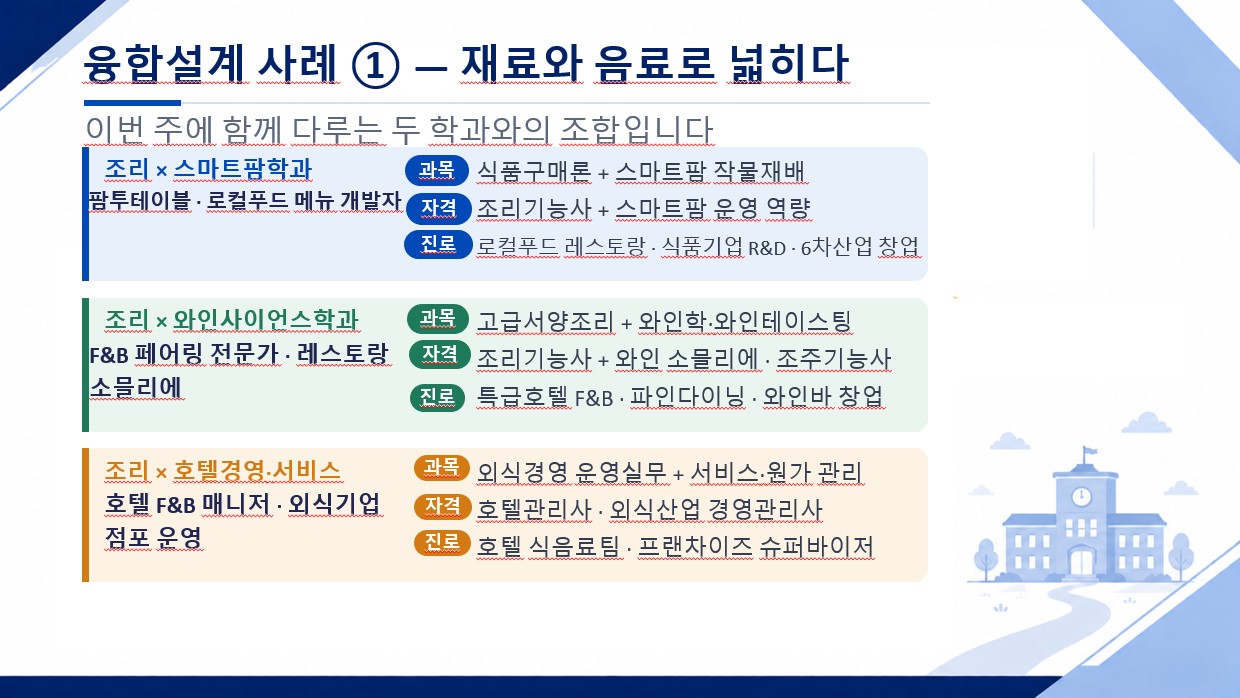 융합설계 사례 ① — 재료와 음료로 넓히다

이번 주에 함께 다루는 두 학과와의 조합입니다

조리 × 스마트팜학과
팜투테이블 · 로컬푸드 메뉴 개발자

과목 식품구매론 + 스마트팜 작물재배
자격 조리기능사 + 스마트팜 운영 역량
진로 로컬푸드 레스토랑 · 식품기업 R&D · 6차산업 창업

조리 × 와인사이언스학과
F&B 페어링 전문가 · 레스토랑 소믈리에

과목 고급서양조리 + 와인학·와인테이스팅
자격 조리기능사 + 와인 소믈리에 · 조주기능사
진로 특급호텔 F&B · 파인다이닝 · 와인바 창업

조리 × 호텔경영·서비스
호텔 F&B 매니저 · 외식기업 점포 운영

과목 외식경영 운영실무 + 서비스·원가 관리
자격 호텔관리사 · 외식산업 경영관리사
진로 호텔 식음료팀 · 프랜차이즈 슈퍼바이저